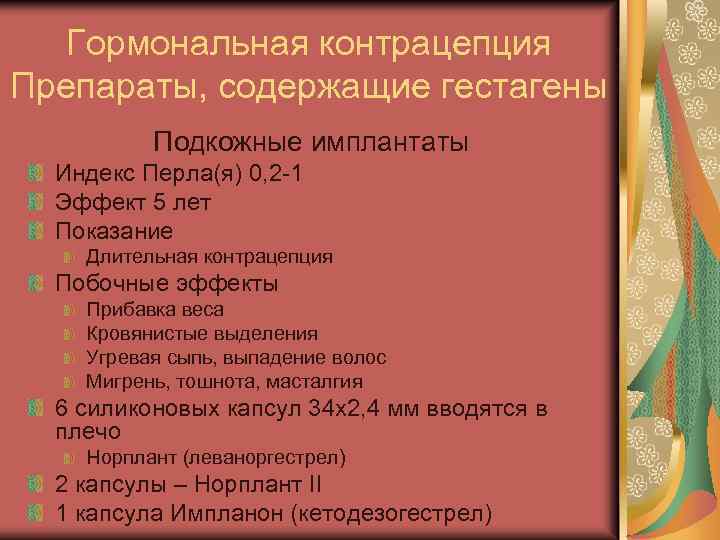 Гормональная контрацепция
Препараты, содержащие гестагены

Подкожные имплантаты

Индекс Перла(я) 0,2-1
Эффект 5 лет
Показание
Длительная контрацепция
Побочные эффекты
Прибавка веса
Кровянистые выделения
Угревая сыпь, выпадение волос
Мигрень, тошнота, масталгия
6 силиконовых капсул 34х2,4 мм вводятся в плечо
Норплант (леваноргестрел)
2 капсулы – Норплант II
1 капсула Импланон (кетодезогестрел)